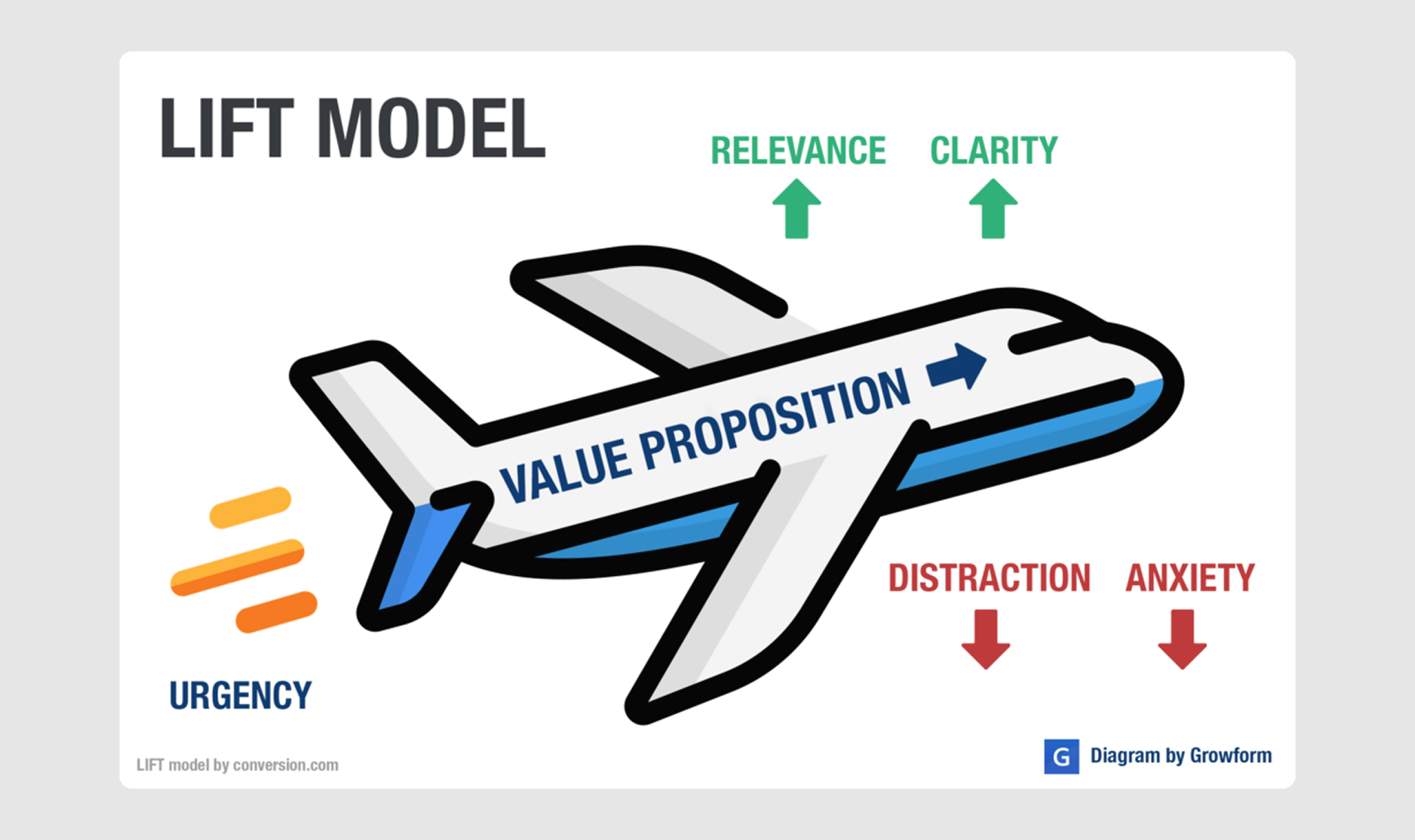 LIFT MODEL

RELEVANCE

CLARITY

VALUE PROPOSITION

DISTRACTION

ANXIETY

URGENCY

LIFT model by conversion.com

G Diagram by Growform